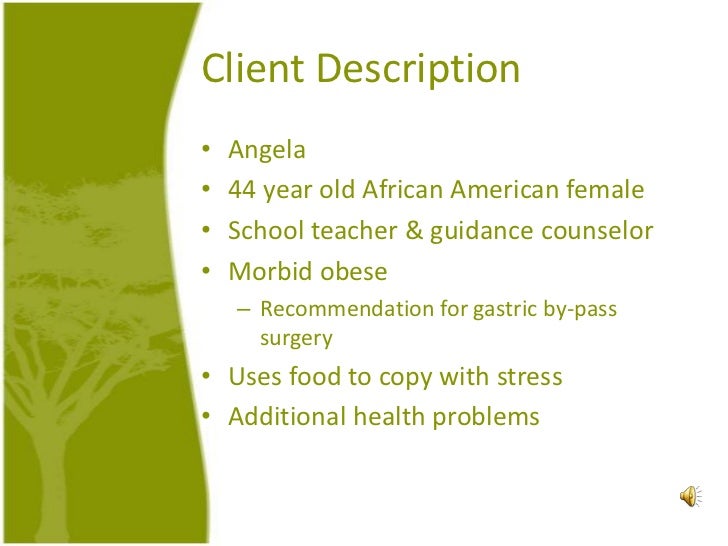 Client Description

• Angela
• 44 year old African American female
• School teacher & guidance counselor
• Morbid obese
– Recommendation for gastric by-pass surgery
• Uses food to copy with stress
• Additional health problems